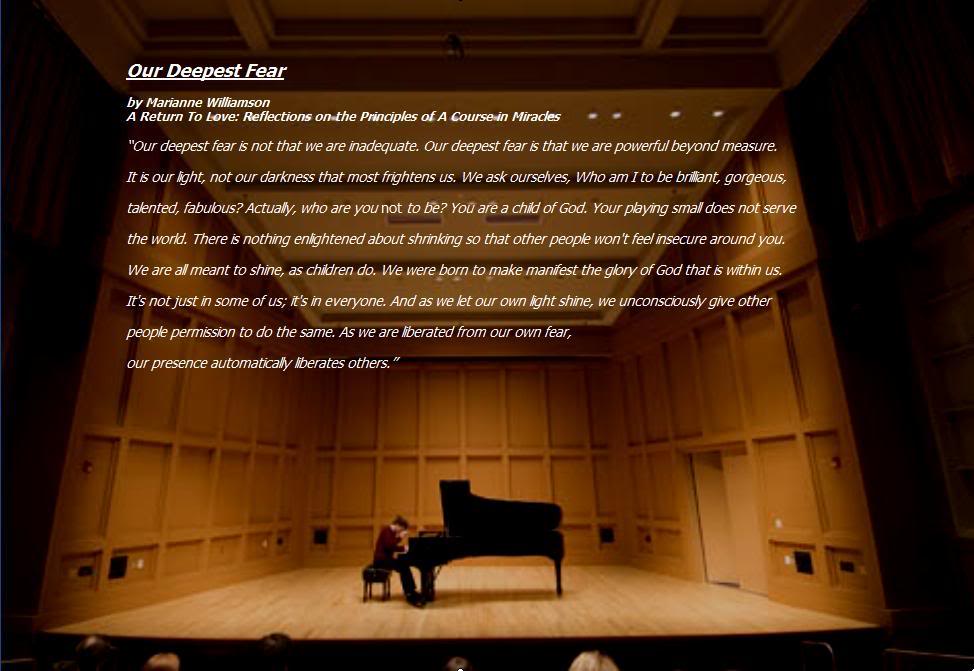 Our Deepest Fear

by Marianne Williamson
A Return To Love: Reflections on the Principles of A Course in Miracles

"Our deepest fear is not that we are inadequate. Our deepest fear is that we are powerful beyond measure. It is our light, not our darkness that most frightens us. We ask ourselves, Who am I to be brilliant, gorgeous, talented, fabulous? Actually, who are you not to be? You are a child of God. Your playing small does not serve the world. There is nothing enlightened about shrinking so that other people won't feel insecure around you. We are all meant to shine, as children do. We were born to make manifest the glory of God that is within us. It's not just in some of us; it's in everyone. And as we let our own light shine, we unconsciously give other people permission to do the same. As we are liberated from our own fear, our presence automatically liberates others."